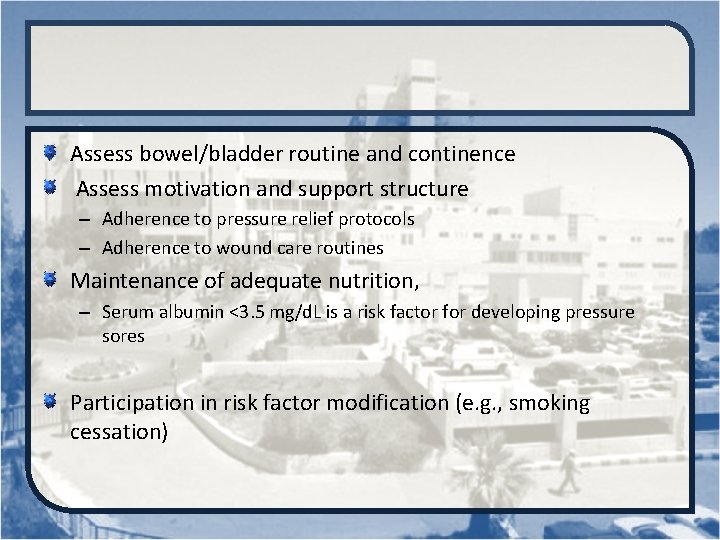 Assess bowel/bladder routine and continence

Assess motivation and support structure

– Adherence to pressure relief protocols

– Adherence to wound care routines

Maintenance of adequate nutrition,

– Serum albumin <3.5 mg/dL is a risk factor for developing pressure sores

Participation in risk factor modification (e.g., smoking cessation)